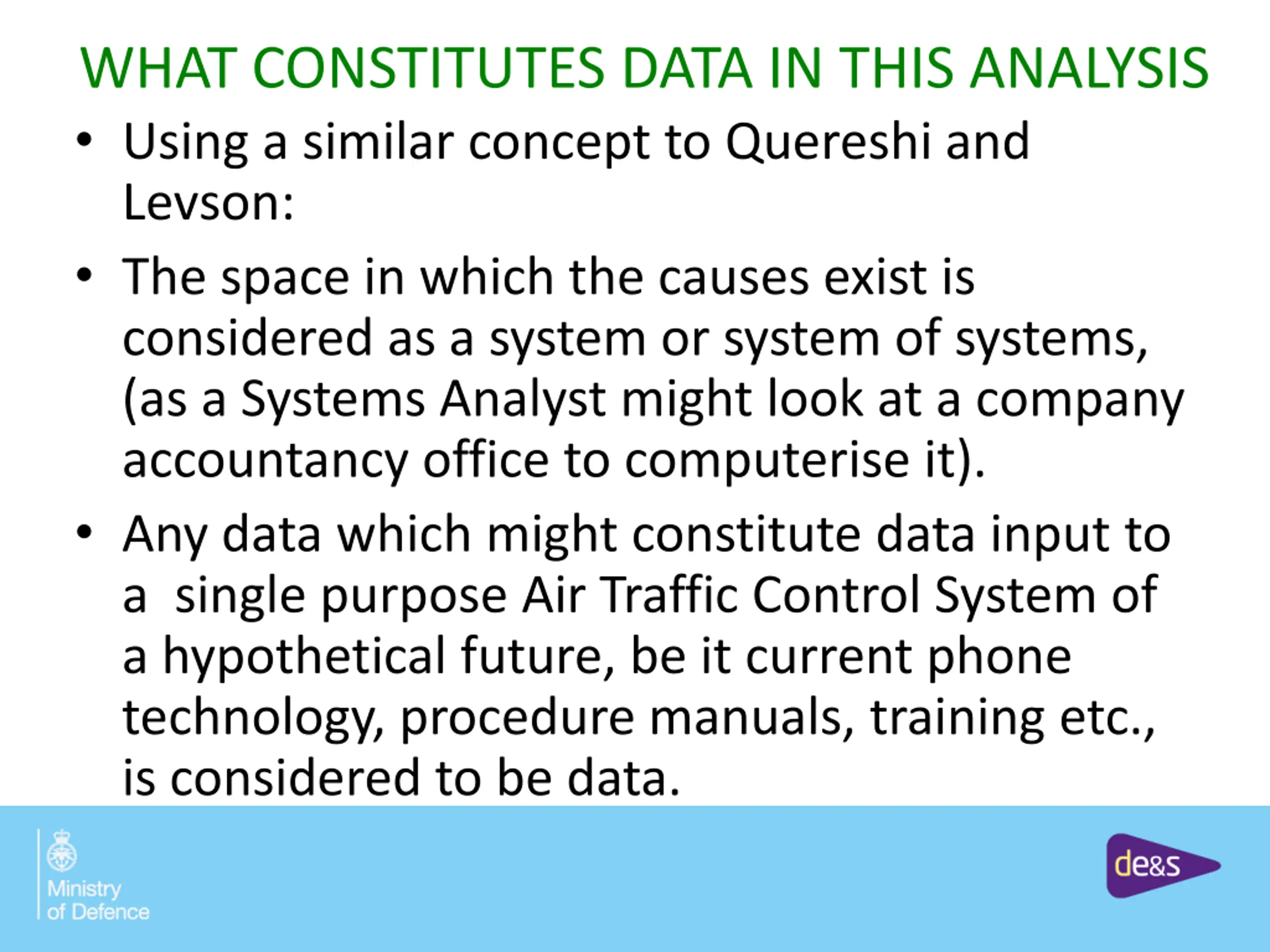 WHAT CONSTITUTES DATA IN THIS ANALYSIS

• Using a similar concept to Quereshi and Levson:

• The space in which the causes exist is considered as a system or system of systems, (as a Systems Analyst might look at a company accountancy office to computerise it).

• Any data which might constitute data input to a  single purpose Air Traffic Control System of a hypothetical future, be it current phone technology, procedure manuals, training etc., is considered to be data.

Ministry of Defence

de&s